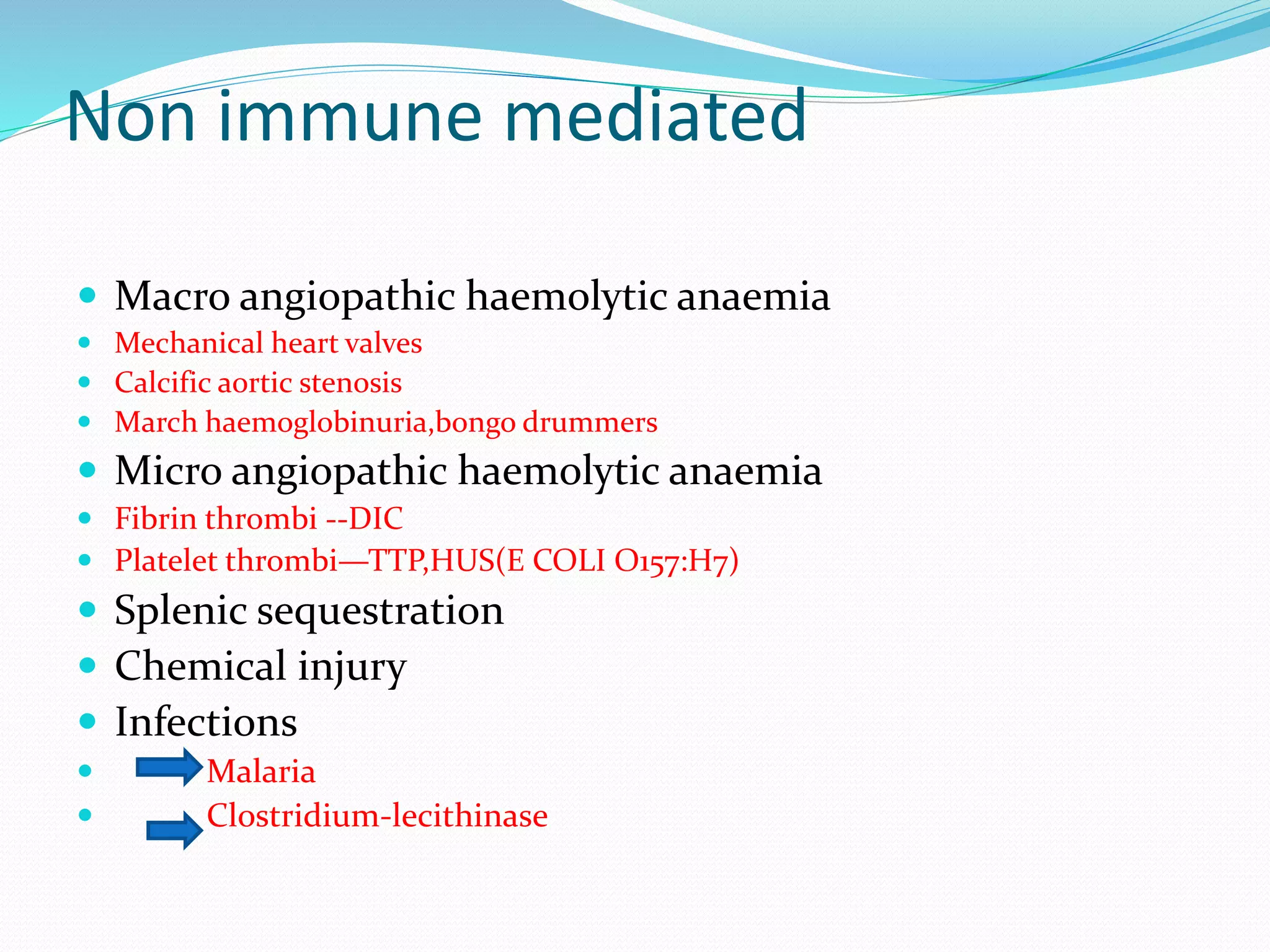 Non immune mediated

- Macro angiopathic haemolytic anaemia
- Mechanical heart valves
- Calcific aortic stenosis
- March haemoglobinuria,bongo drummers
- Micro angiopathic haemolytic anaemia
- Fibrin thrombi --DIC
- Platelet thrombi—TTP,HUS(E COLI O157:H7)
- Splenic sequestration
- Chemical injury
- Infections
- Malaria
- Clostridium-lecithinase